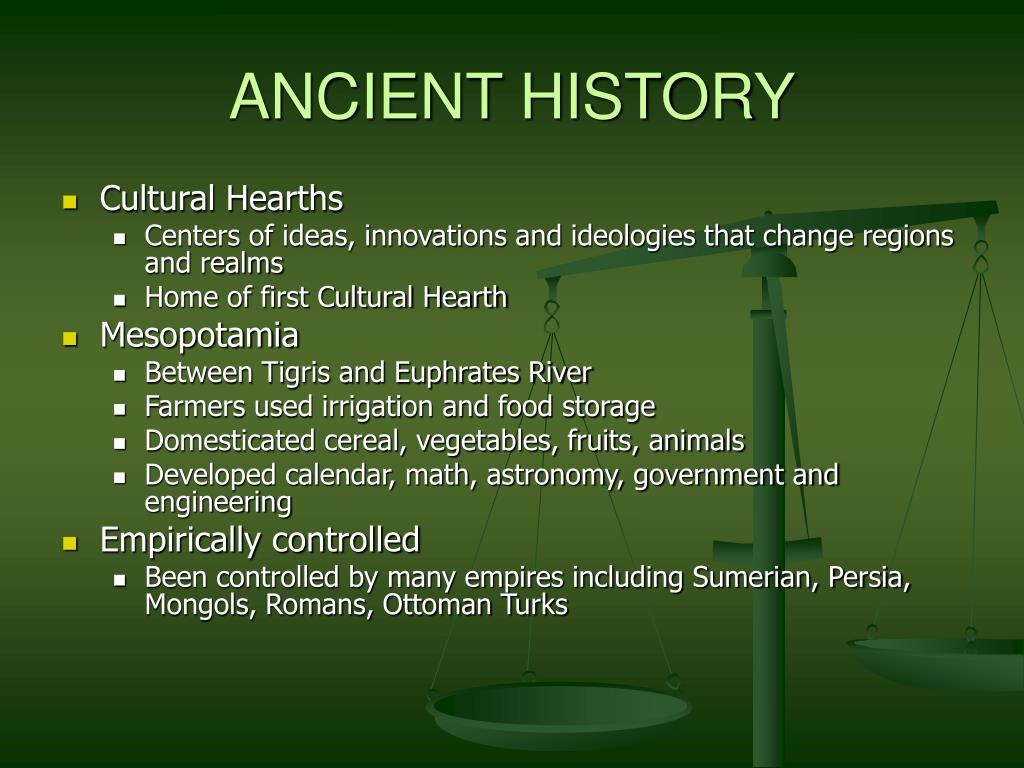 ANCIENT HISTORY

- Cultural Hearths
  - Centers of ideas, innovations and ideologies that change regions and realms
  - Home of first Cultural Hearth
- Mesopotamia
  - Between Tigris and Euphrates River
  - Farmers used irrigation and food storage
  - Domesticated cereal, vegetables, fruits, animals
  - Developed calendar, math, astronomy, government and engineering
- Empirically controlled
  - Been controlled by many empires including Sumerian, Persia, Mongols, Romans, Ottoman Turks